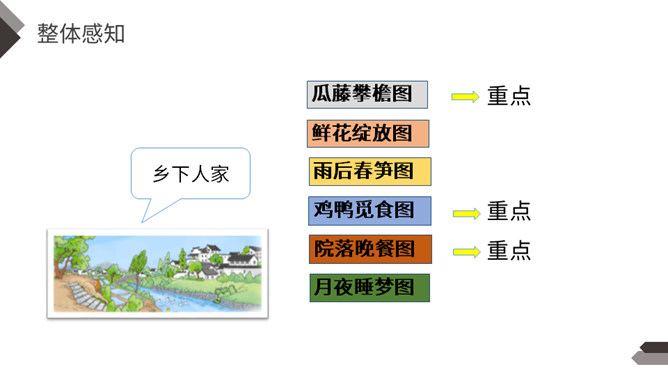 整体感知

乡下人家

瓜藤攀檐图 重点

鲜花绽放图

雨后春笋图

鸡鸭觅食图 重点

院落晚餐图 重点

月夜睡梦图